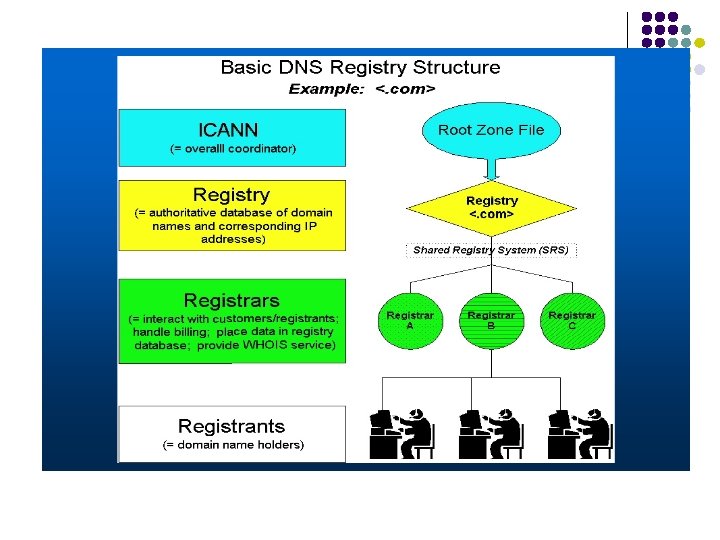 Basic DNS Registry Structure

Example: <.com>

ICANN
(= overalll coordinator)

Registry
(= authoritative database of domain names and corresponding IP addresses)

Registrars
(= interact with customers/registrants; handle billing; place data in registry database; provide WHOIS service)

Registrants
(= domain name holders)

Root Zone File

Registry
<.com>

Shared Registry System (SRS)

Registrar
A

Registrar
B

Registrar
C